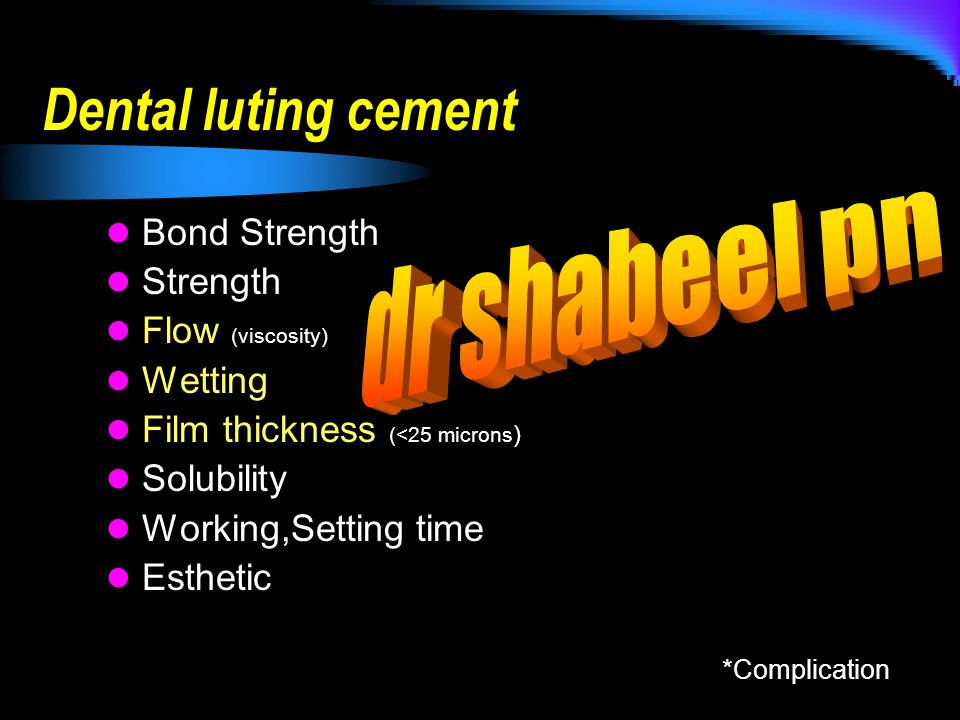 Dental luting cement

- Bond Strength
- Strength
- Flow (viscosity)
- Wetting
- Film thickness (<25 microns)
- Solubility
- Working,Setting time
- Esthetic

dr shabeel pn

*Complication